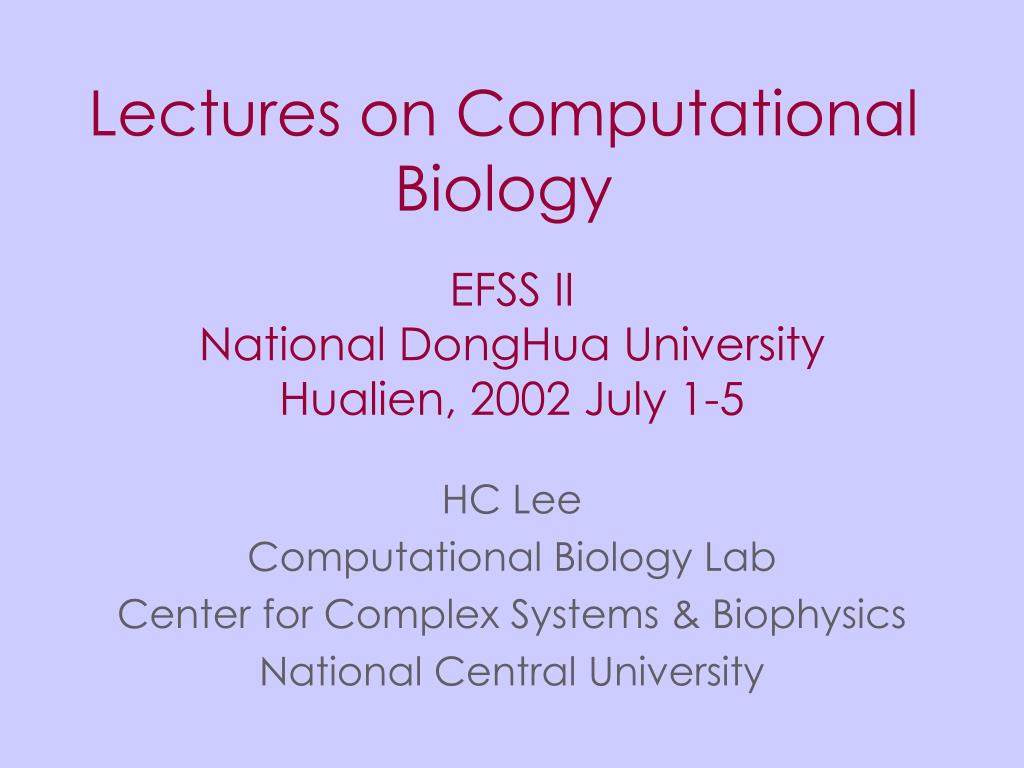 Lectures on Computational Biology

EFSS II
National DongHua University
Hualien, 2002 July 1-5

HC Lee
Computational Biology Lab
Center for Complex Systems & Biophysics
National Central University